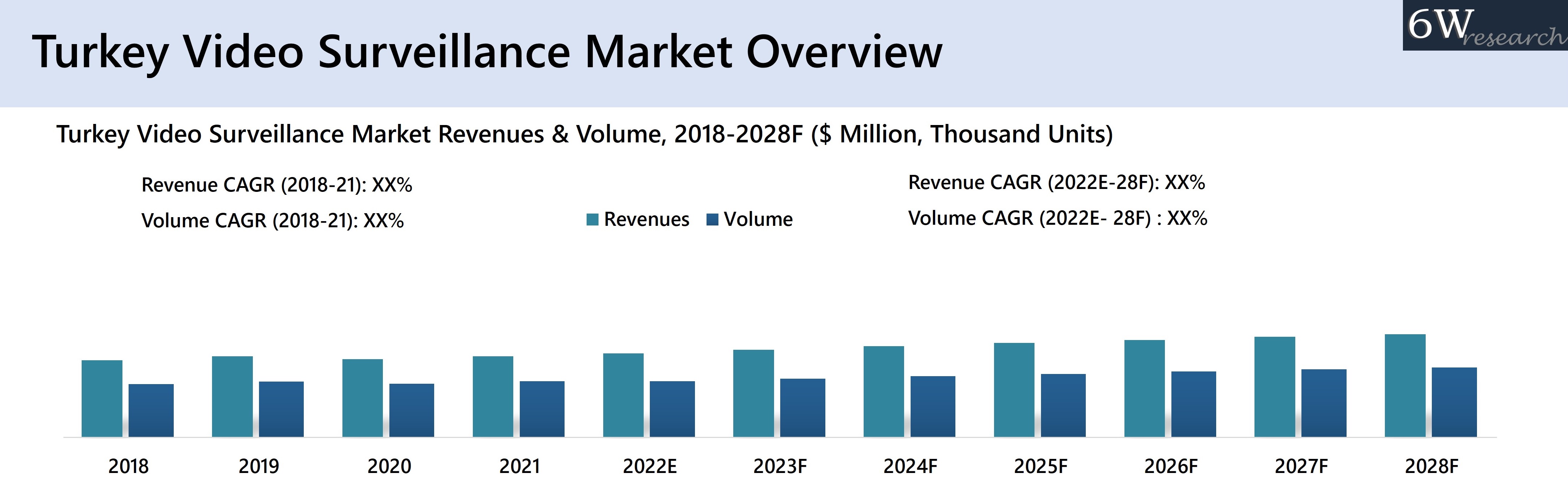 Turkey Video Surveillance Market Overview

6W research

Turkey Video Surveillance Market Revenues & Volume, 2018-2028F ($ Million, Thousand Units)

Revenue CAGR (2018-21): XX%
Volume CAGR (2018-21): XX%

Revenues Volume

Revenue CAGR (2022E-28F): XX%
Volume CAGR (2022E- 28F) : XX%

2018 2019 2020 2021 2022E 2023F 2024F 2025F 2026F 2027F 2028F